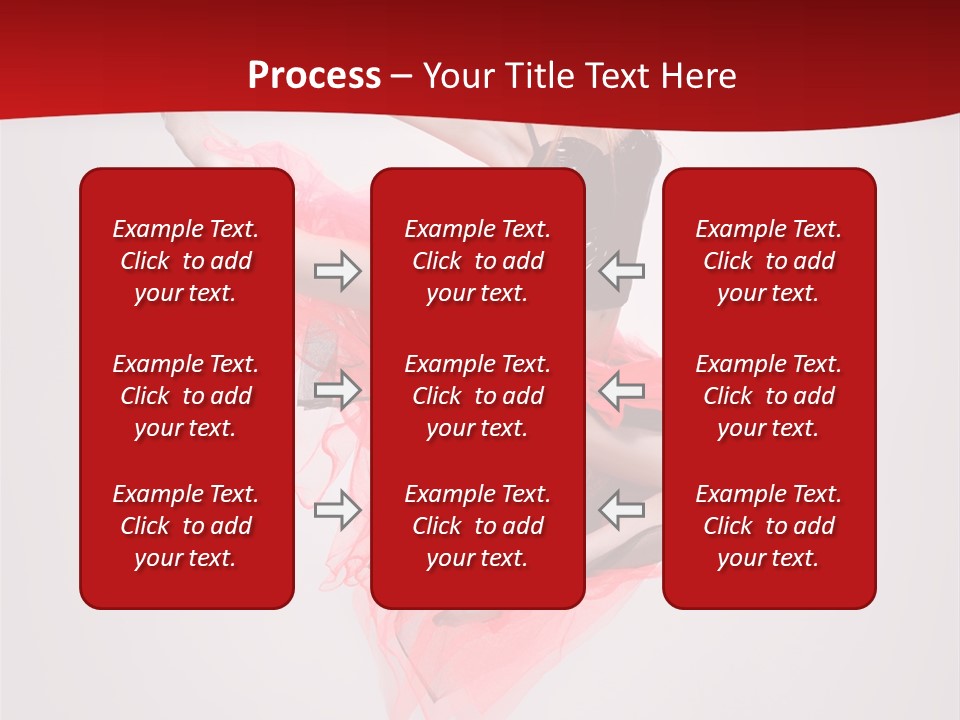 Process – Your Title Text Here

Example Text. Click to add your text.

Example Text. Click to add your text.

Example Text. Click to add your text.

Example Text. Click to add your text.

Example Text. Click to add your text.

Example Text. Click to add your text.

Example Text. Click to add your text.

Example Text. Click to add your text.

Example Text. Click to add your text.